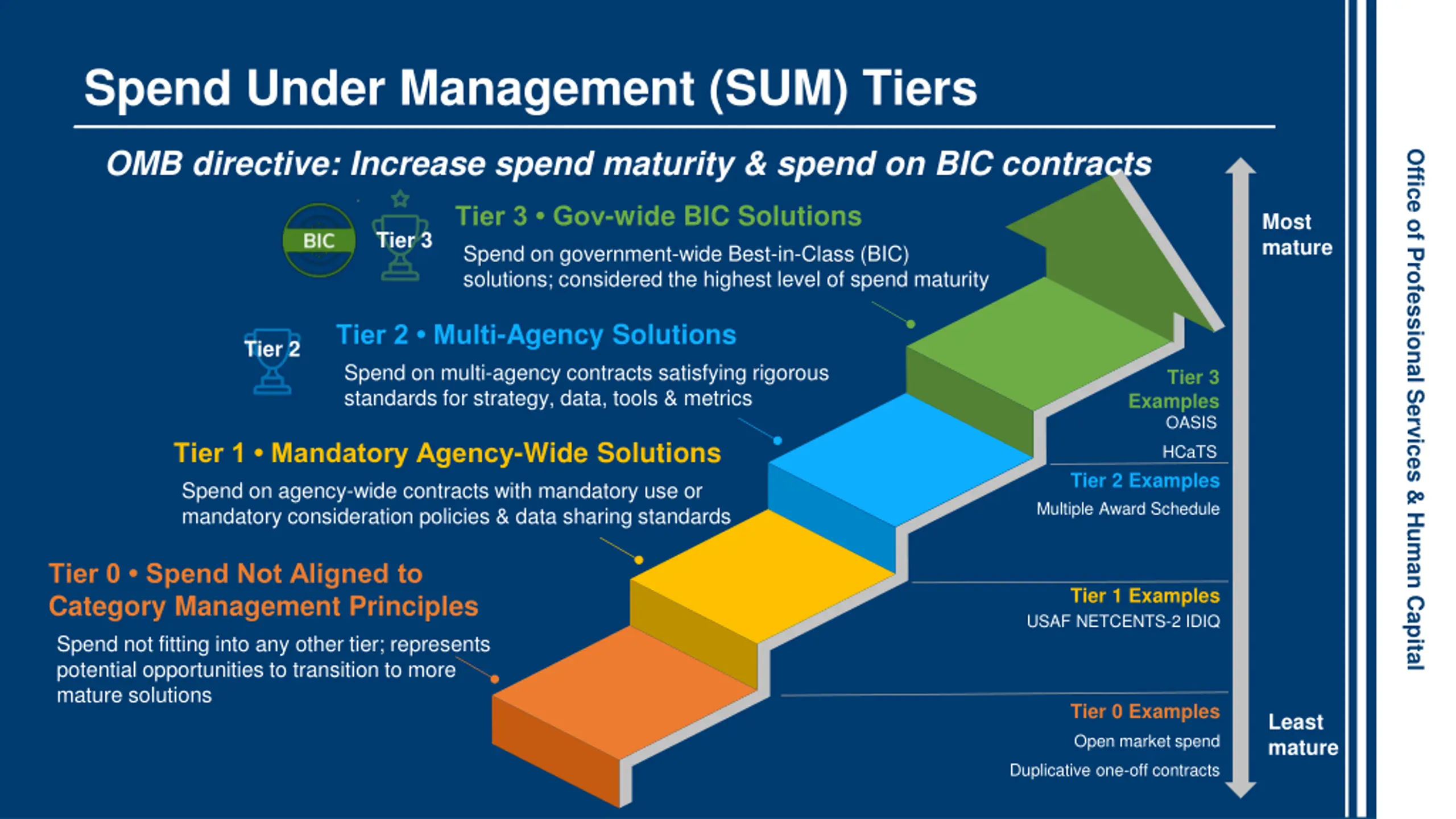 Spend Under Management (SUM) Tiers

OMB directive: Increase spend maturity & spend on BIC contracts

BIC

Tier 3

Tier 3 • Gov-wide BIC Solutions

Spend on government-wide Best-in-Class (BIC) solutions; considered the highest level of spend maturity

Tier 2

Tier 2 • Multi-Agency Solutions

Spend on multi-agency contracts satisfying rigorous standards for strategy, data, tools & metrics

Tier 1 • Mandatory Agency-Wide Solutions

Spend on agency-wide contracts with mandatory use or mandatory consideration policies & data sharing standards

Tier 0 • Spend Not Aligned to Category Management Principles

Spend not fitting into any other tier; represents potential opportunities to transition to more mature solutions

Most mature

Tier 3 Examples
OASIS
HCaTS

Tier 2 Examples
Multiple Award Schedule

Tier 1 Examples
USAF NETCENTS-2 IDIQ

Tier 0 Examples
Open market spend
Duplicative one-off contracts

Least mature

Office of Professional Services & Human Capital